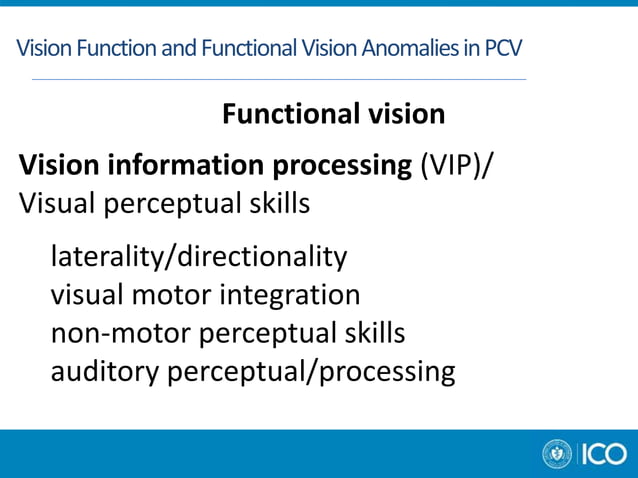 Vision Function and Functional Vision Anomalies in PCV

Functional vision

Vision information processing (VIP)/
Visual perceptual skills

laterality/directionality
visual motor integration
non-motor perceptual skills
auditory perceptual/processing

ICO